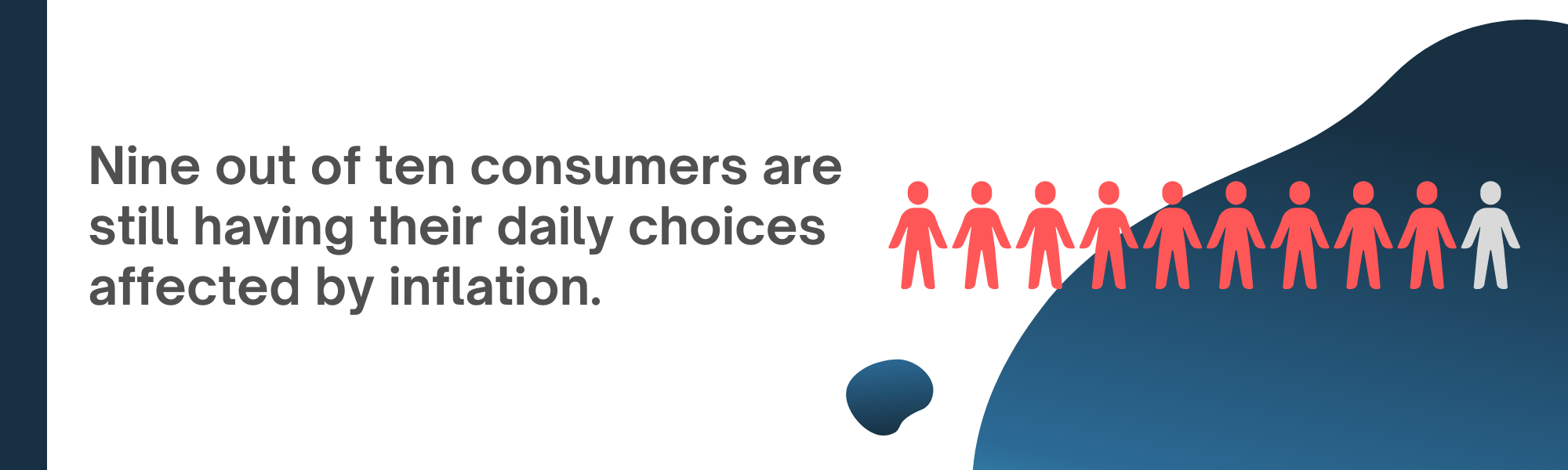 Nine out of ten consumers are still having their daily choices affected by inflation.